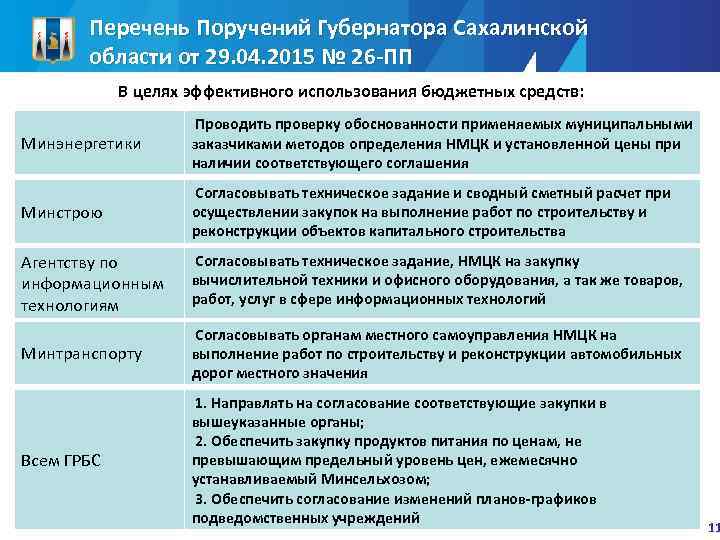 Перечень Поручений Губернатора Сахалинской области от 29.04.2015 № 26-ПП

В целях эффективного использования бюджетных средств:

| | |
|---|---|
| Минэнергетики | Проводить проверку обоснованности применяемых муниципальными заказчиками методов определения НМЦК и установленной цены при наличии соответствующего соглашения |
| Минстрою | Согласовывать техническое задание и сводный сметный расчет при осуществлении закупок на выполнение работ по строительству и реконструкции объектов капитального строительства |
| Агентству по информационным технологиям | Согласовывать техническое задание, НМЦК на закупку вычислительной техники и офисного оборудования, а так же товаров, работ, услуг в сфере информационных технологий |
| Минтранспорту | Согласовывать органам местного самоуправления НМЦК на выполнение работ по строительству и реконструкции автомобильных дорог местного значения |
| Всем ГРБС | 1. Направлять на согласование соответствующие закупки в вышеуказанные органы; 2. Обеспечить закупку продуктов питания по ценам, не превышающим предельный уровень цен, ежемесячно устанавливаемый Минсельхозом; 3. Обеспечить согласование изменений планов-графиков подведомственных учреждений |

11